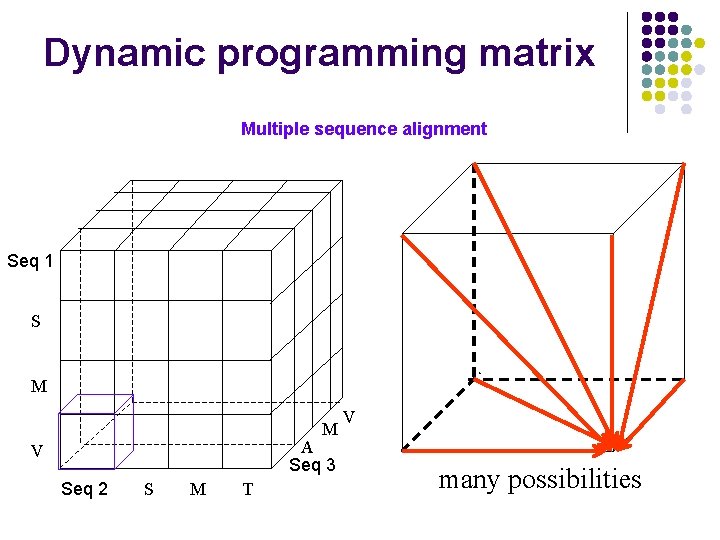 Dynamic programming matrix

Multiple sequence alignment

Seq 1

S

M

V

Seq 2 S M T

Seq 3 A M V

many possibilities